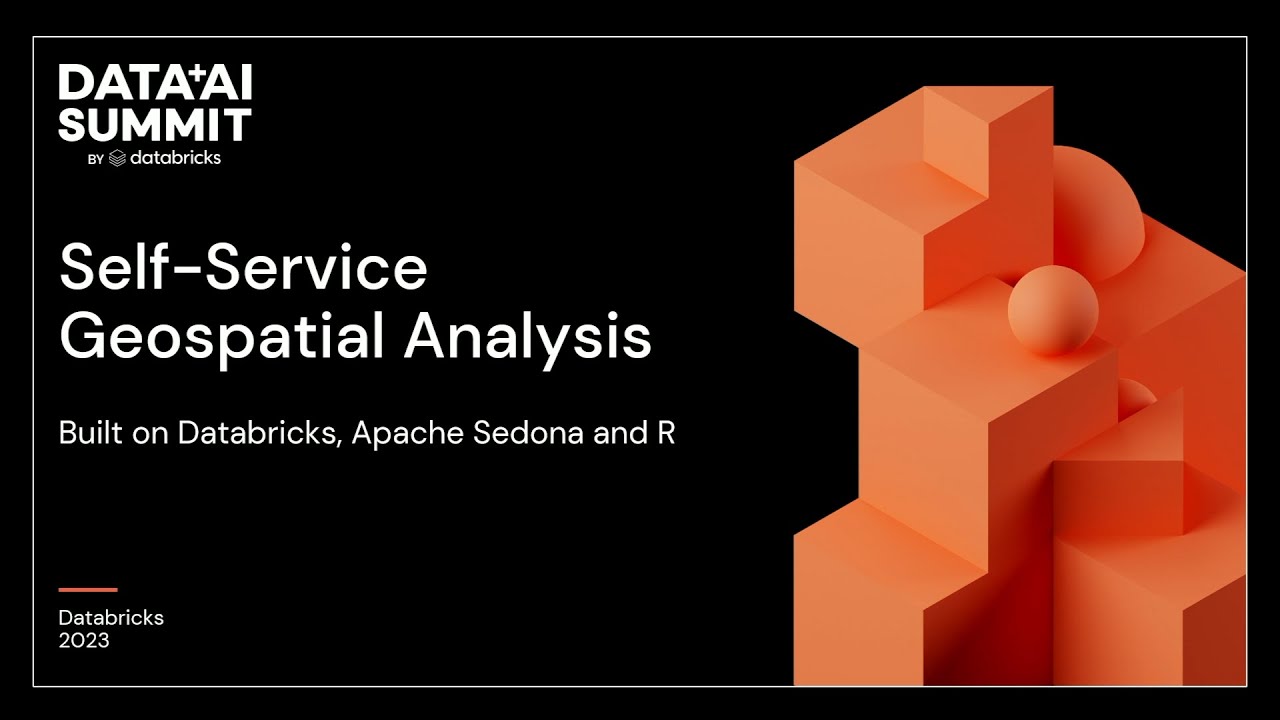 DATA+AI SUMMIT
BY databricks

Self-Service Geospatial Analysis

Built on Databricks, Apache Sedona and R

Databricks
2023